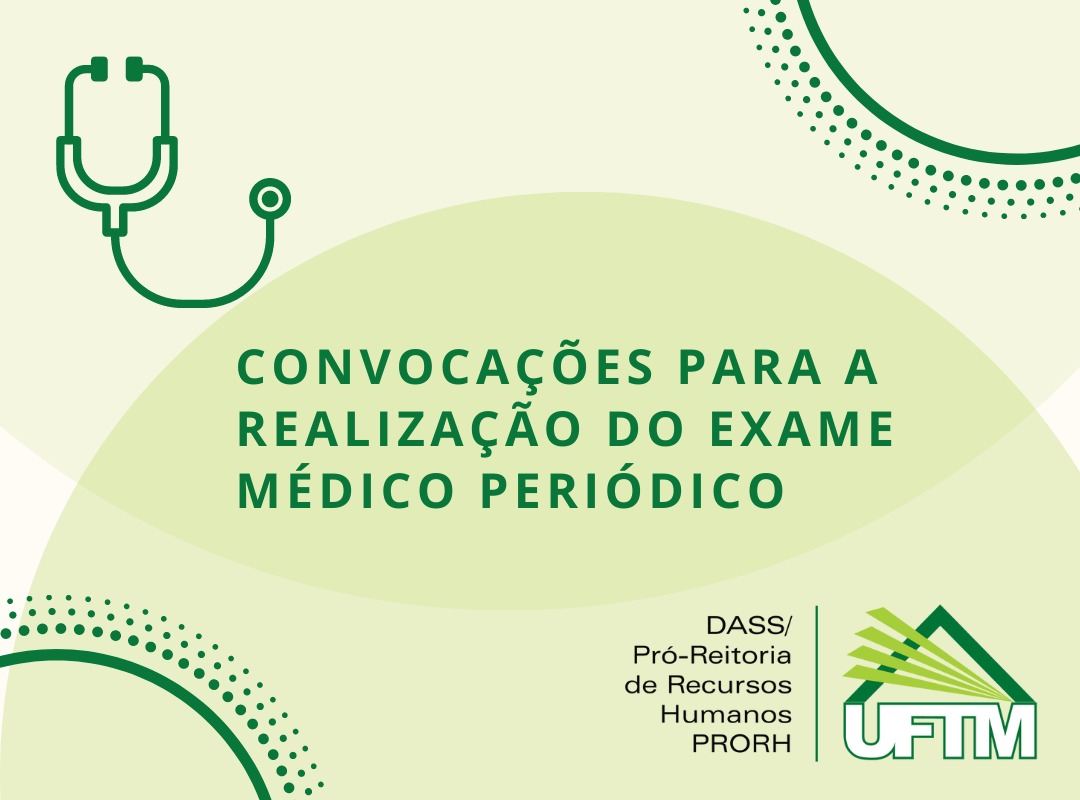 CONVOCAÇÕES PARA A REALIZAÇÃO DO EXAME MÉDICO PERIÓDICO

DASS/
Pró-Reitoria
de Recursos
Humanos
PRORH

UFTM